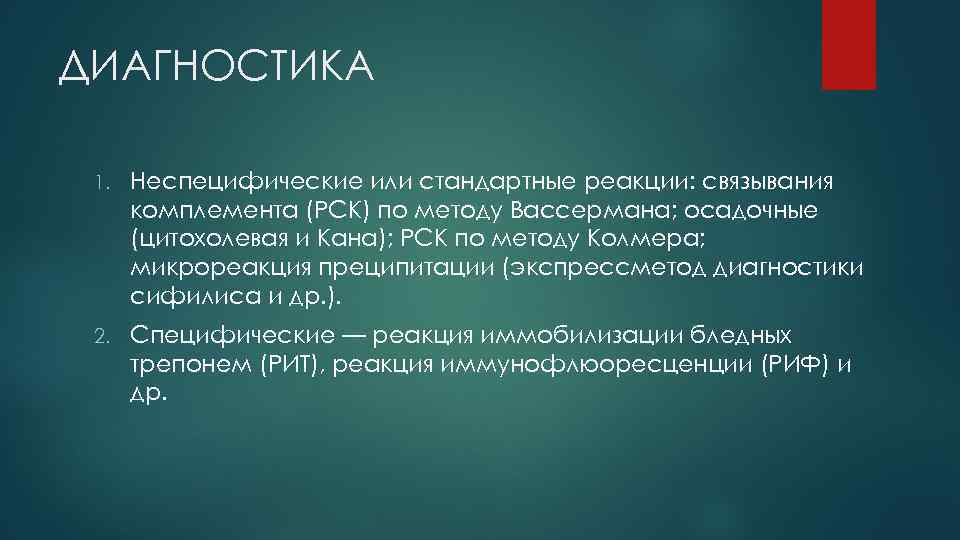 ДИАГНОСТИКА

1. Неспецифические или стандартные реакции: связывания комплемента (РСК) по методу Вассермана; осадочные (цитохолевая и Кана); РСК по методу Колмера; микрореакция преципитации (экспрессметод диагностики сифилиса и др.).

2. Специфические — реакция иммобилизации бледных трепонем (РИТ), реакция иммунофлюоресценции (РИФ) и др.